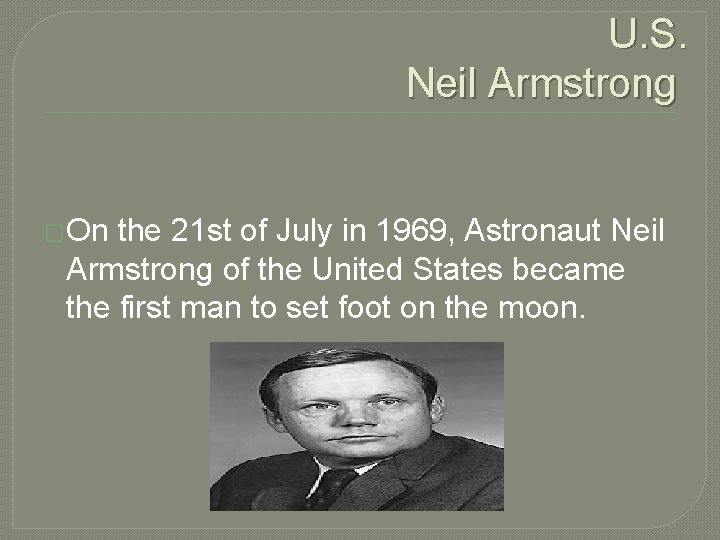 U.S.
Neil Armstrong

On the 21st of July in 1969, Astronaut Neil Armstrong of the United States became the first man to set foot on the moon.